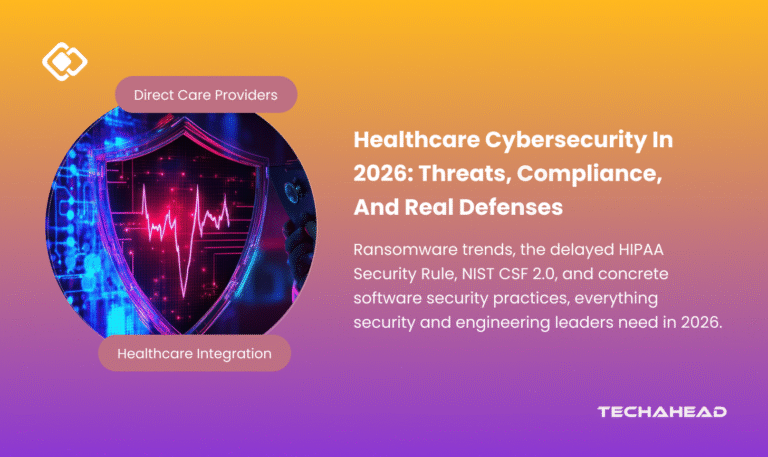 Direct Care Providers

Healthcare Integration

Healthcare Cybersecurity In 2026: Threats, Compliance, And Real Defenses

Ransomware trends, the delayed HIPAA Security Rule, NIST CSF 2.0, and concrete software security practices, everything security and engineering leaders need in 2026.

TECHAHEAD